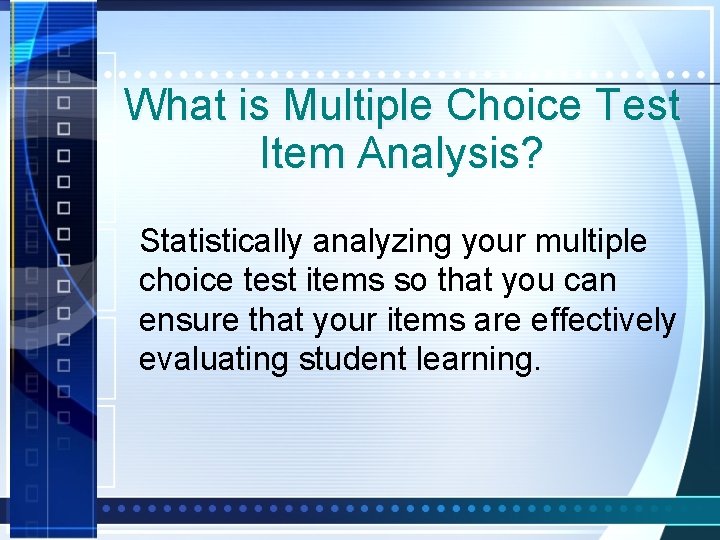 What is Multiple Choice Test Item Analysis?

Statistically analyzing your multiple choice test items so that you can ensure that your items are effectively evaluating student learning.